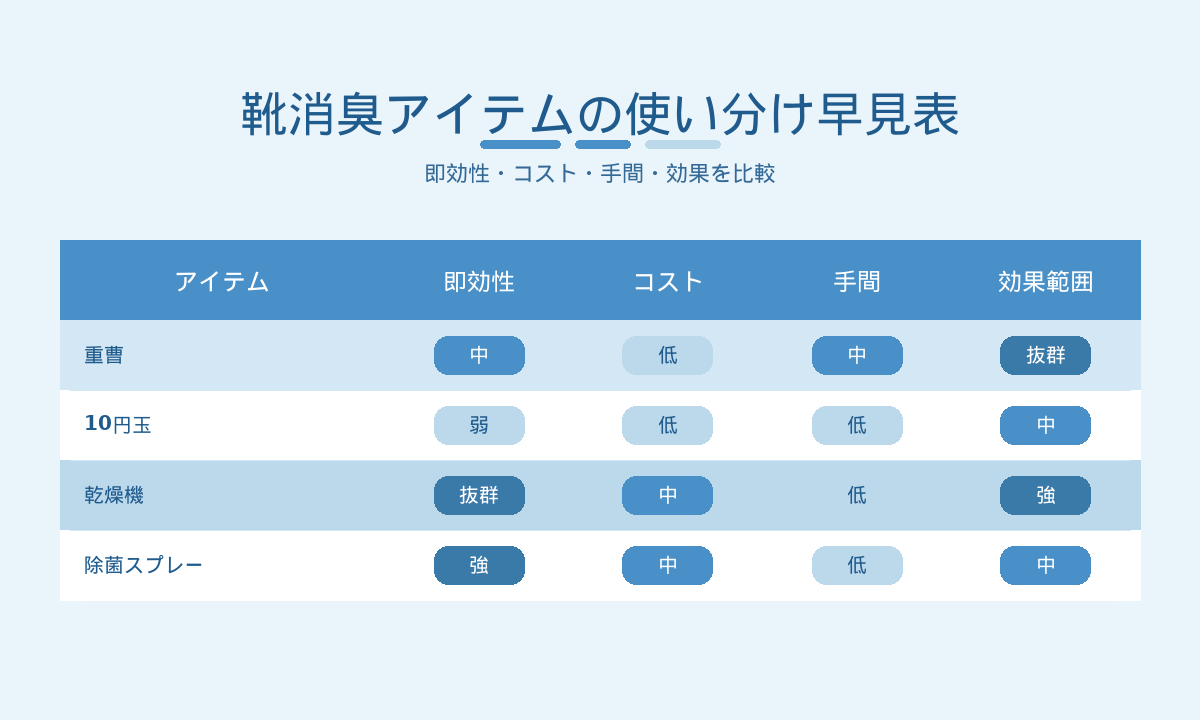 靴消臭アイテムの使い分け早見表

即効性・コスト・手間・効果を比較

| アイテム | 即効性 | コスト | 手間 | 効果範囲 |
|---|---|---|---|---|
| 重曹 | 中 | 低 | 中 | 抜群 |
| 10円玉 | 弱 | 低 | 低 | 中 |
| 乾燥機 | 抜群 | 中 | 低 | 強 |
| 除菌スプレー | 強 | 中 | 低 | 中 |